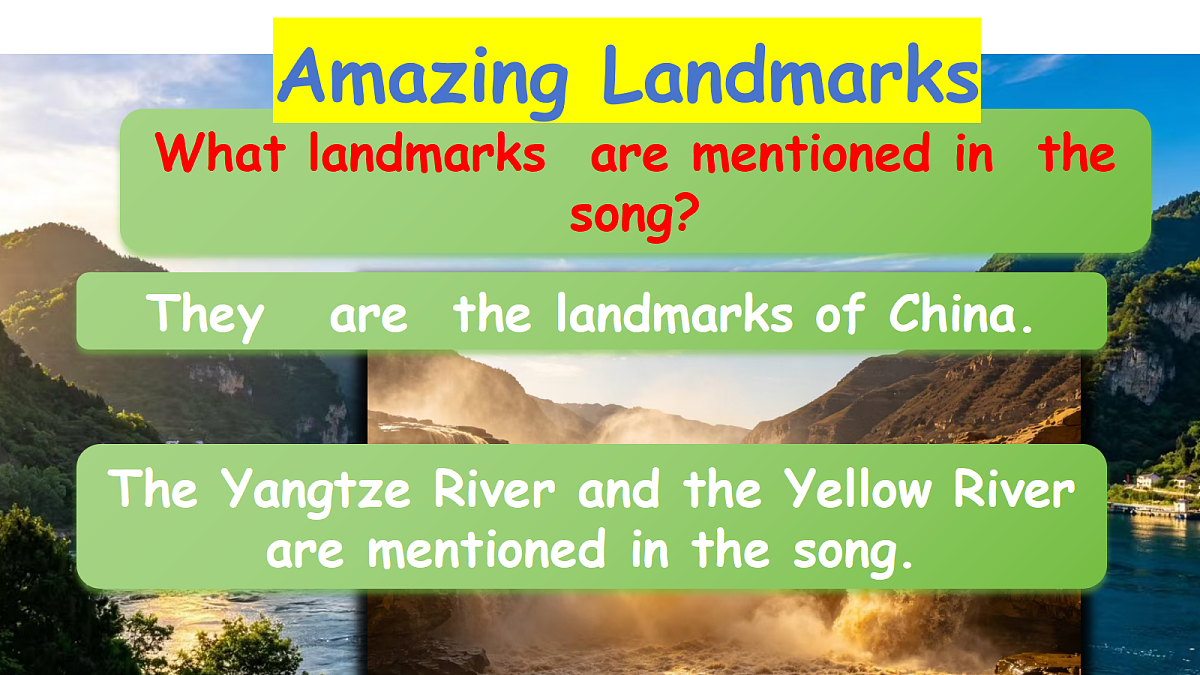 Amazing Landmarks

What landmarks are mentioned in the song?

They are the landmarks of China.

The Yangtze River and the Yellow River are mentioned in the song.